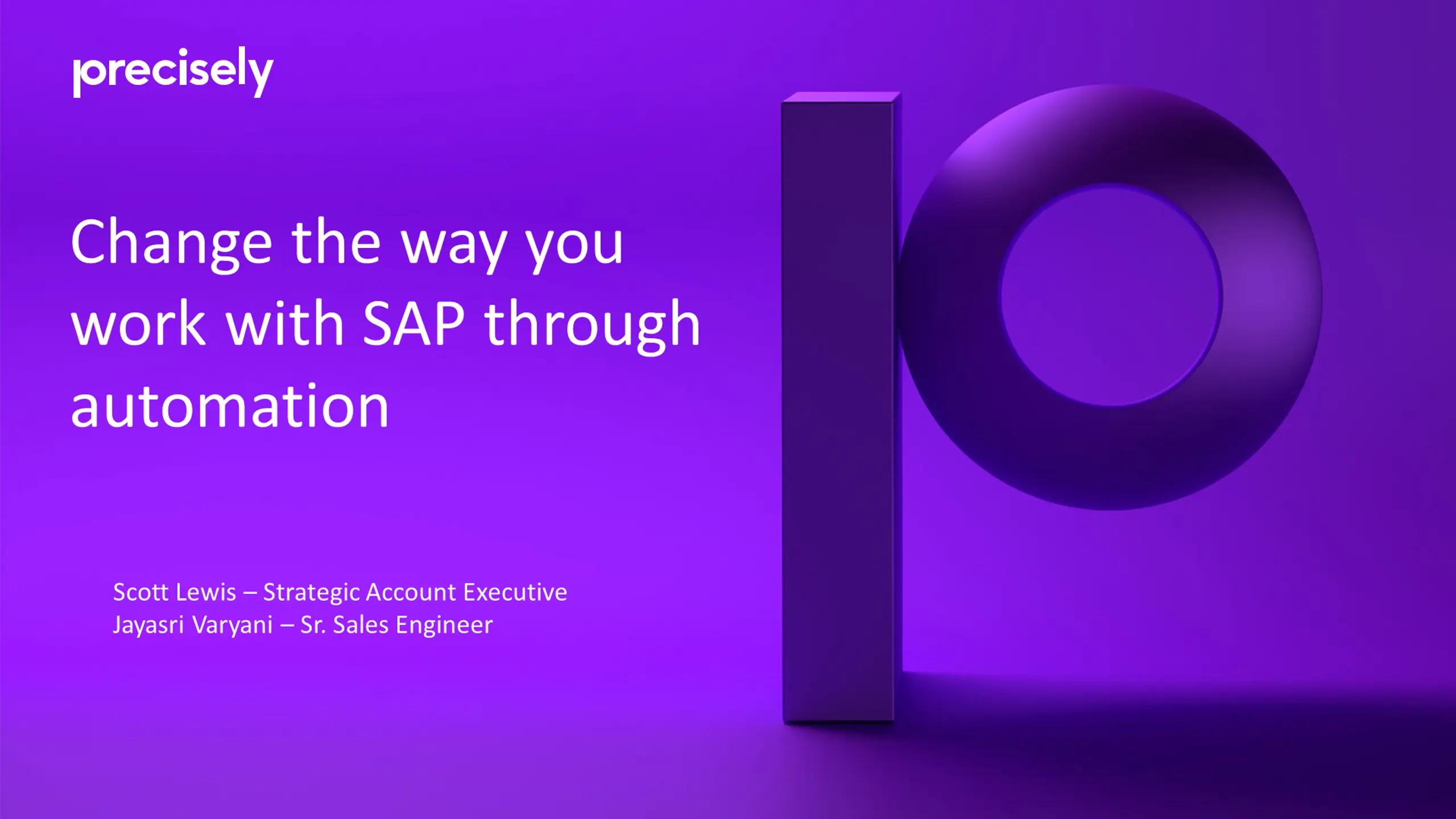 precisely

Change the way you work with SAP through automation

Scott Lewis – Strategic Account Executive
Jayasri Varyani – Sr. Sales Engineer